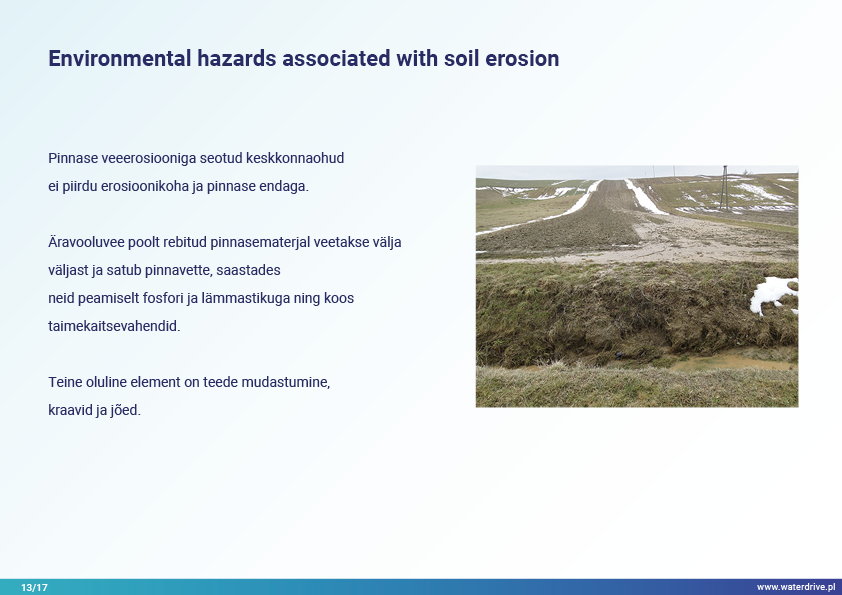 Environmental hazards associated with soil erosion

Pinnase veeerosiooniga seotud keskkonnaohud ei piirdu erosioonikoha ja pinnase endaga.

Äravooluvee poolt rebitud pinnasematerjal veetakse välja väljast ja satub pinnavette, saastades neid peamiselt fosfori ja lämmastikuga ning koos taimekaitsevahendid.

Teine oluline element on teede mudastumine, kraavid ja jõed.

13/17

www.waterdrive.pl